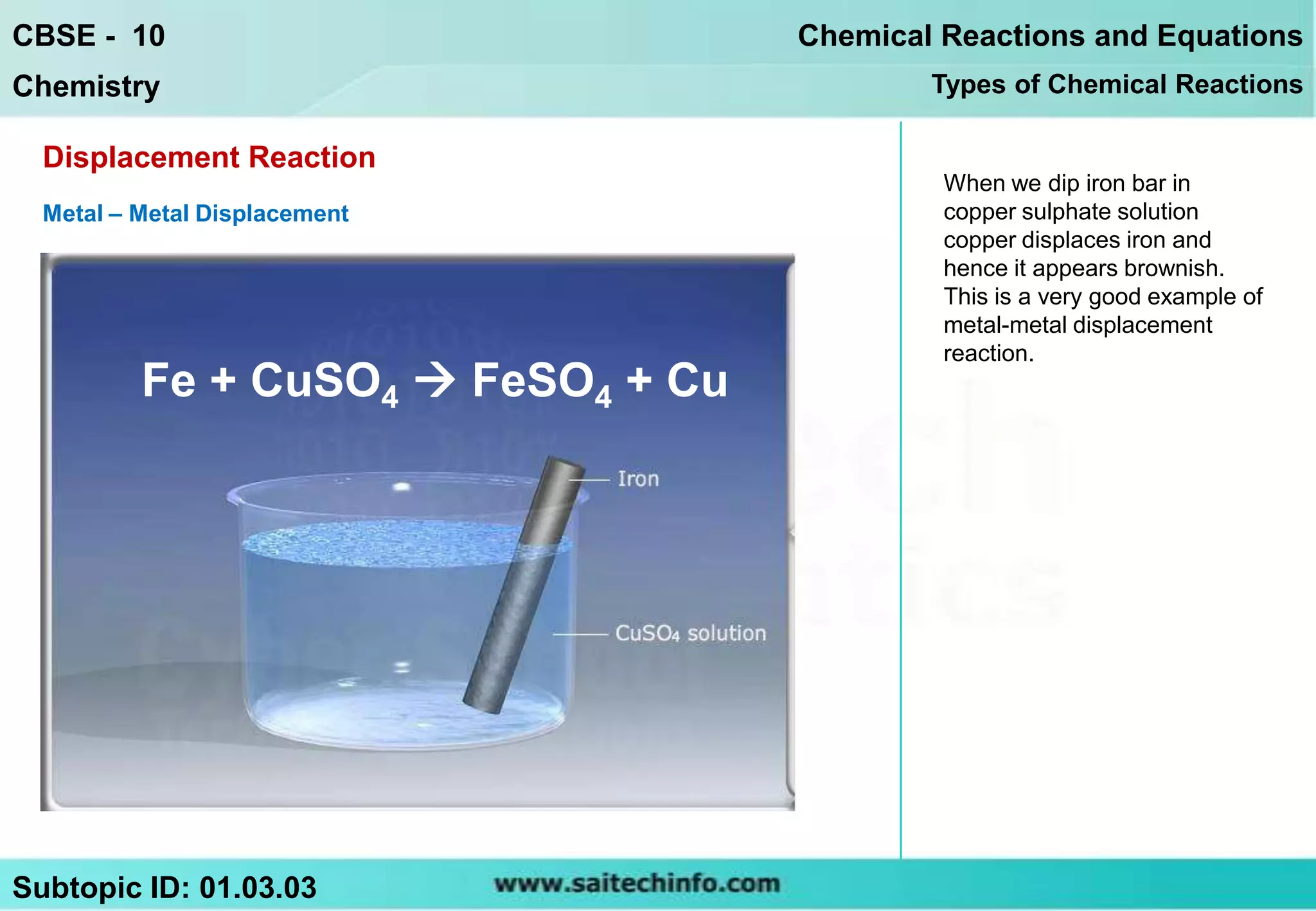 CBSE - 10

Chemistry

Chemical Reactions and Equations

Types of Chemical Reactions

Displacement Reaction

Metal – Metal Displacement

$Fe + CuSO_4 \rightarrow FeSO_4 + Cu$

Iron

$CuSO_4$ solution

When we dip iron bar in copper sulphate solution copper displaces iron and hence it appears brownish. This is a very good example of metal-metal displacement reaction.

Subtopic ID: 01.03.03

www.saitechinfo.com